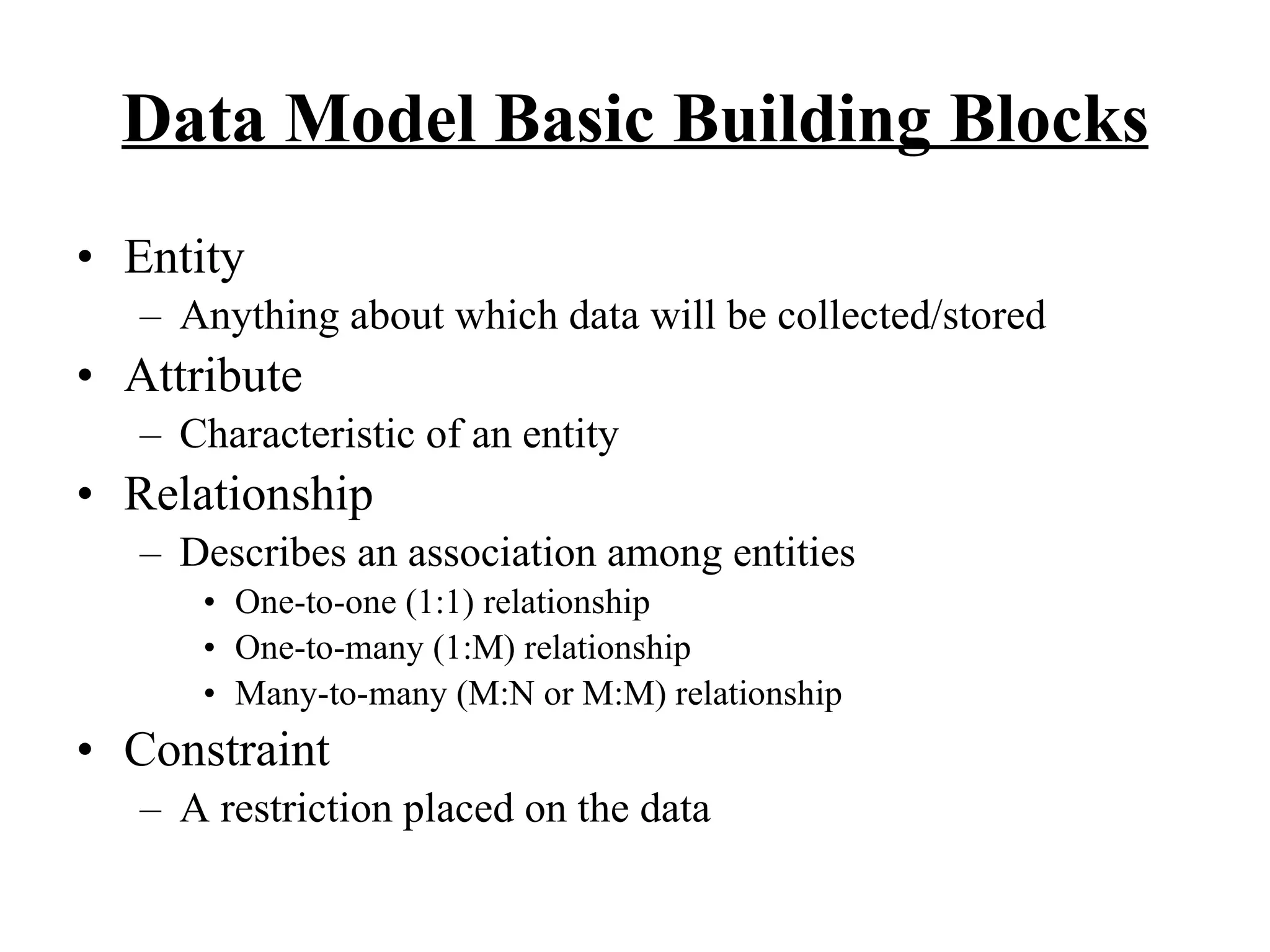 Data Model Basic Building Blocks

• Entity
  – Anything about which data will be collected/stored
• Attribute
  – Characteristic of an entity
• Relationship
  – Describes an association among entities
    • One-to-one (1:1) relationship
    • One-to-many (1:M) relationship
    • Many-to-many (M:N or M:M) relationship
• Constraint
  – A restriction placed on the data